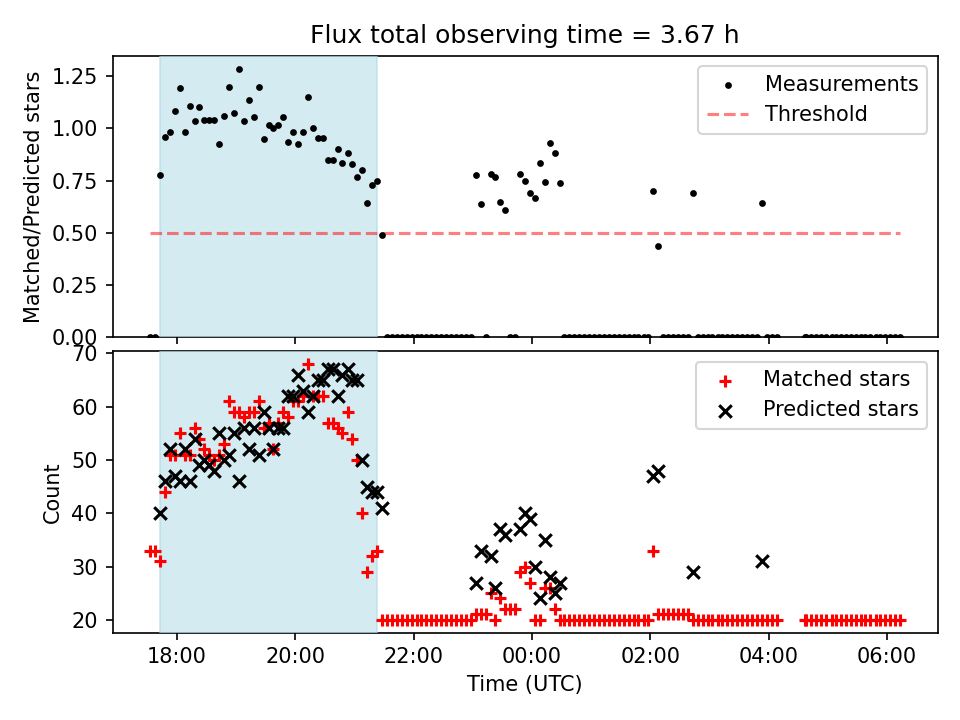 Flux total observing time = 3.67 h

Matched/Predicted stars

1.25
1.00
0.75
0.50
0.25
0.00

Measurements
Threshold

Count

70
60
50
40
30
20

Matched stars
Predicted stars

18:00
20:00
22:00
00:00
02:00
04:00
06:00

Time (UTC)